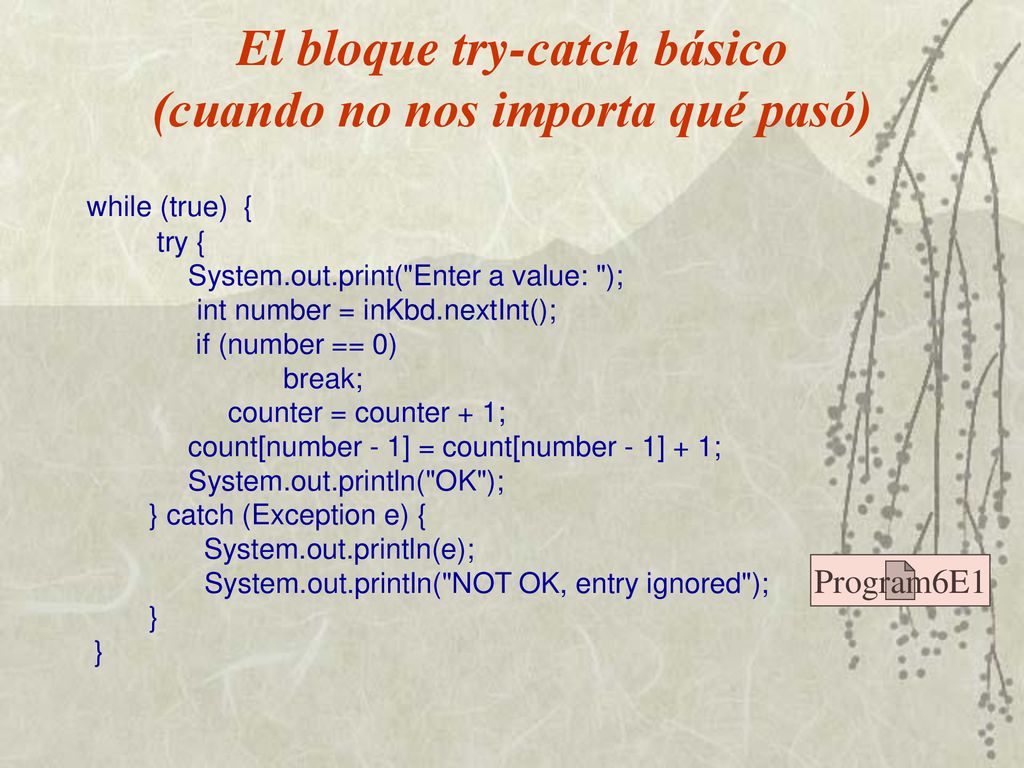 El bloque try-catch básico
(cuando no nos importa qué pasó)

while (true) {
try {
System.out.print("Enter a value: ");
int number = inKbd.nextInt();
if (number == 0)
break;
counter = counter + 1;
count[number - 1] = count[number - 1] + 1;
System.out.println("OK");
} catch (Exception e) {
System.out.println(e);
System.out.println("NOT OK, entry ignored");
}
}

Program6E1